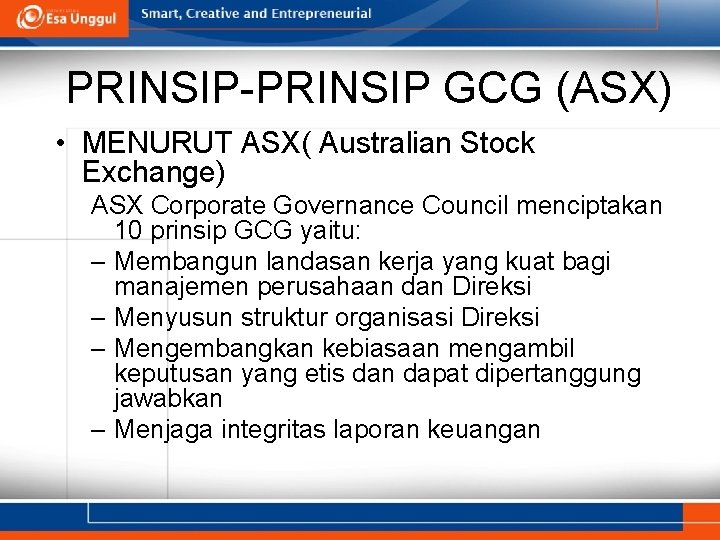 Esa Unggul

Smart, Creative and Entrepreneurial

PRINSIP-PRINSIP GCG (ASX)

• MENURUT ASX( Australian Stock Exchange)

ASX Corporate Governance Council menciptakan 10 prinsip GCG yaitu:

– Membangun landasan kerja yang kuat bagi manajemen perusahaan dan Direksi

– Menyusun struktur organisasi Direksi

– Mengembangkan kebiasaan mengambil keputusan yang etis dan dapat dipertanggung jawabkan

– Menjaga integritas laporan keuangan